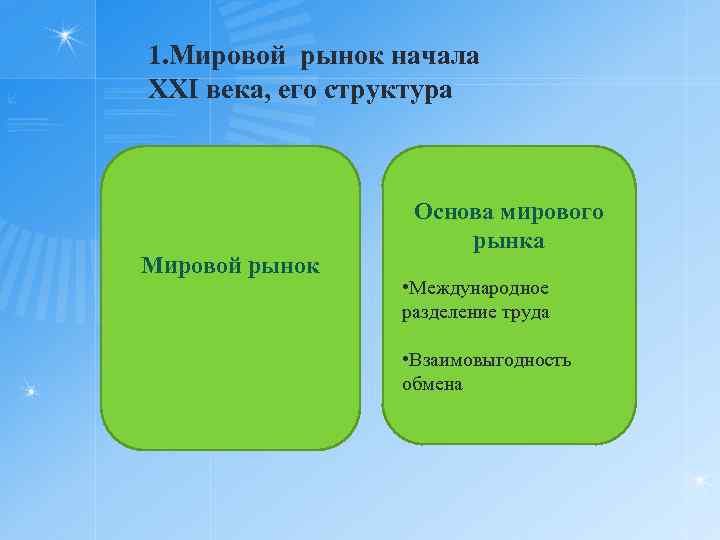 1.Мировой рынок начала XXI века, его структура

Мировой рынок

Основа мирового рынка

•Международное разделение труда

•Взаимовыгодность обмена